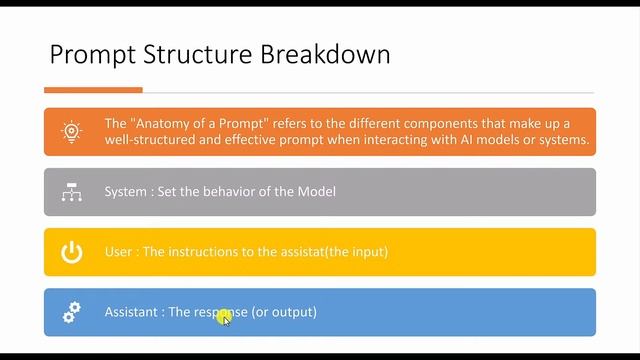 Prompt Structure Breakdown

The "Anatomy of a Prompt" refers to the different components that make up a well-structured and effective prompt when interacting with AI models or systems.

System : Set the behavior of the Model

User : The instructions to the assistat(the input)

Assistant : The response (or output)